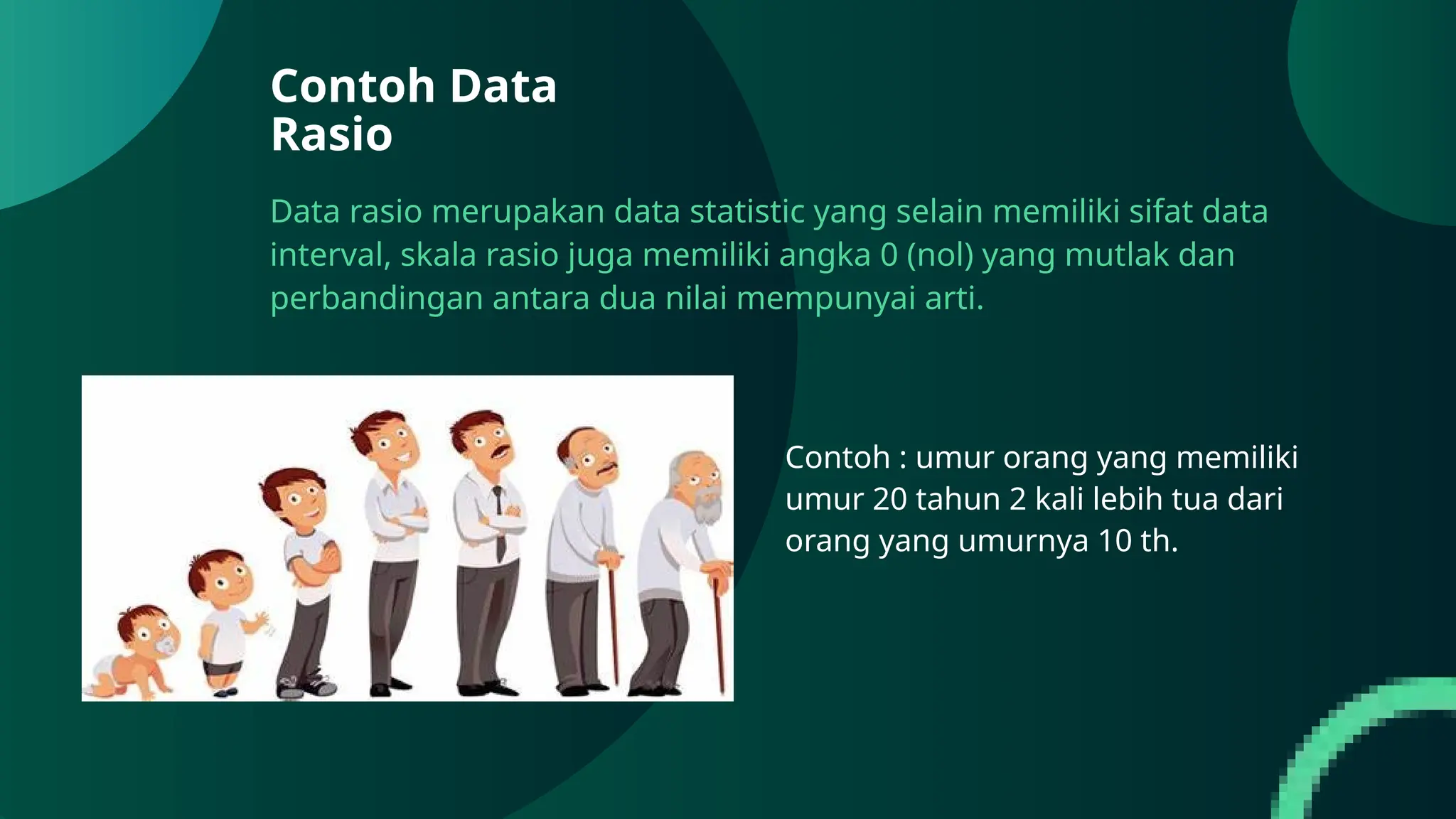 Contoh Data Rasio

Data rasio merupakan data statistic yang selain memiliki sifat data interval, skala rasio juga memiliki angka 0 (nol) yang mutlak dan perbandingan antara dua nilai mempunyai arti.

Contoh : umur orang yang memiliki umur 20 tahun 2 kali lebih tua dari orang yang umurnya 10 th.